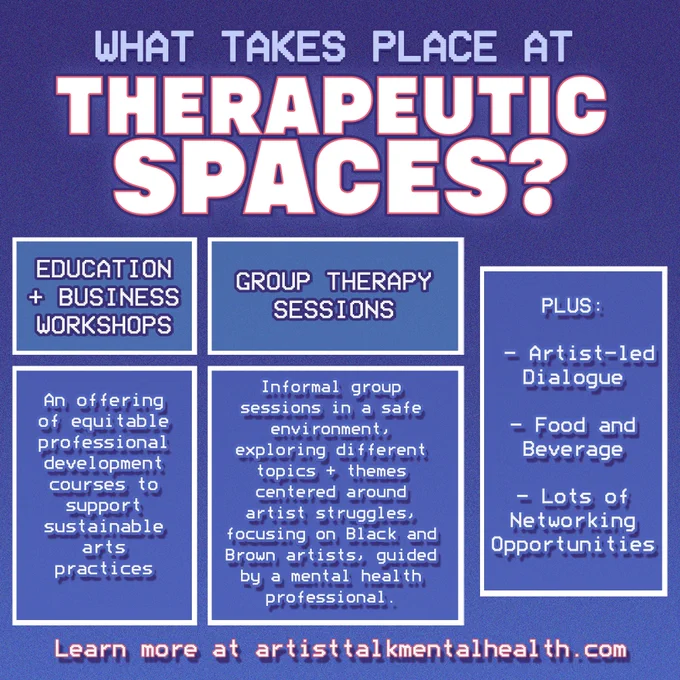 WHAT TAKES PLACE AT
THERAPEUTIC SPACES?

EDUCATION + BUSINESS WORKSHOPS

An offering of equitable professional development courses to support sustainable arts practices

GROUP THERAPY SESSIONS

Informal group sessions in a safe environment, exploring different topics + themes centered around artist struggles, focusing on Black and Brown artists, guided by a mental health professional.

PLUS:

- Artist-led Dialogue

- Food and Beverage

- Lots of Networking Opportunities

Learn more at artisttalkmentalhealth.com